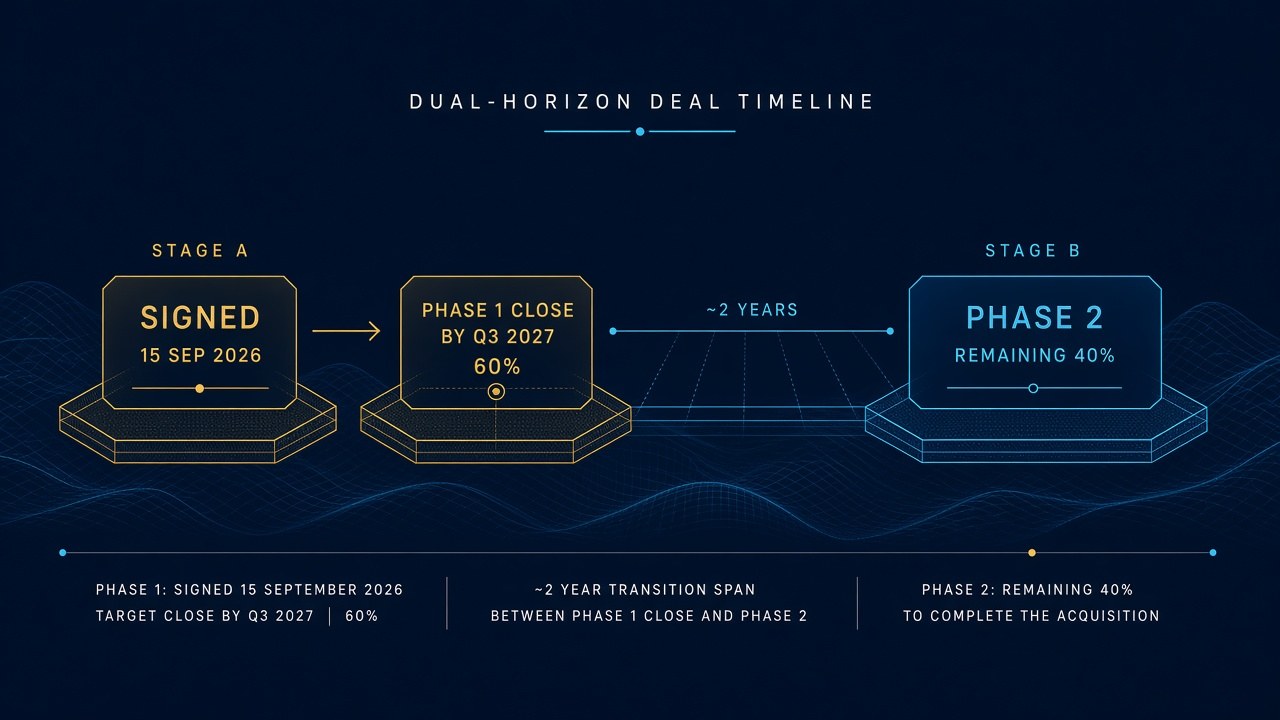 DUAL-HORIZON DEAL TIMELINE

STAGE A

SIGNED
15 SEP 2026

PHASE 1 CLOSE
BY Q3 2027
60%

~2 YEARS

STAGE B

PHASE 2
REMAINING 40%

PHASE 1: SIGNED 15 SEPTEMBER 2026
TARGET CLOSE BY Q3 2027 | 60%

~2 YEAR TRANSITION SPAN
BETWEEN PHASE 1 CLOSE AND PHASE 2

PHASE 2: REMAINING 40%
TO COMPLETE THE ACQUISITION